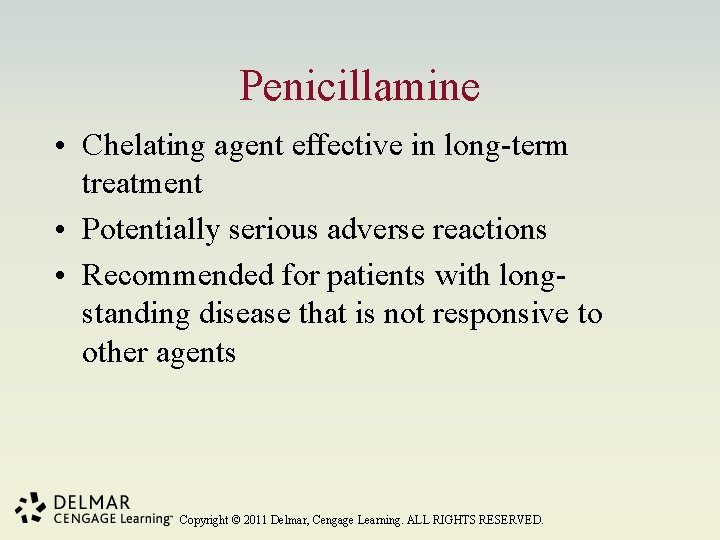 Penicillamine

• Chelating agent effective in long-term treatment
• Potentially serious adverse reactions
• Recommended for patients with long-standing disease that is not responsive to other agents

DELMAR CENGAGE Learning™ Copyright © 2011 Delmar, Cengage Learning. ALL RIGHTS RESERVED.